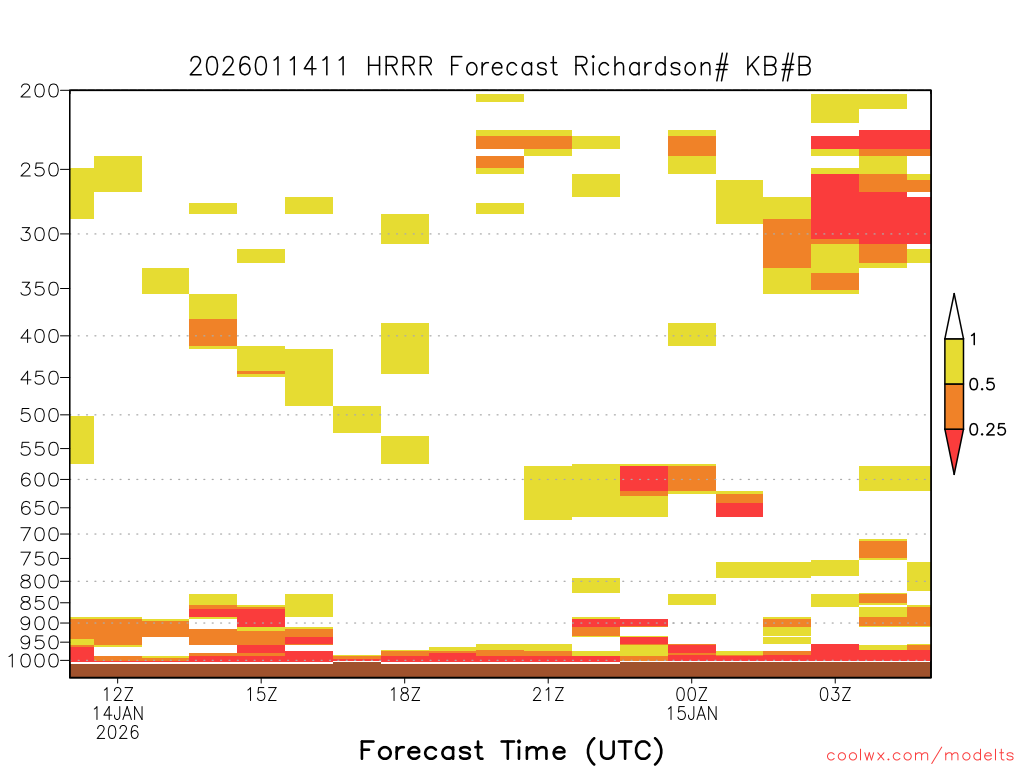 2026011411 HRRR Forecast Richardson# KB#B

200
250
300
350
400
450
500
550
600
650
700
750
800
850
900
950
1000

1
0.5
0.25

12Z
14JAN
2026
15Z
18Z
21Z
00Z
15JAN
03Z

Forecast Time (UTC)

coolwx.com/modelts